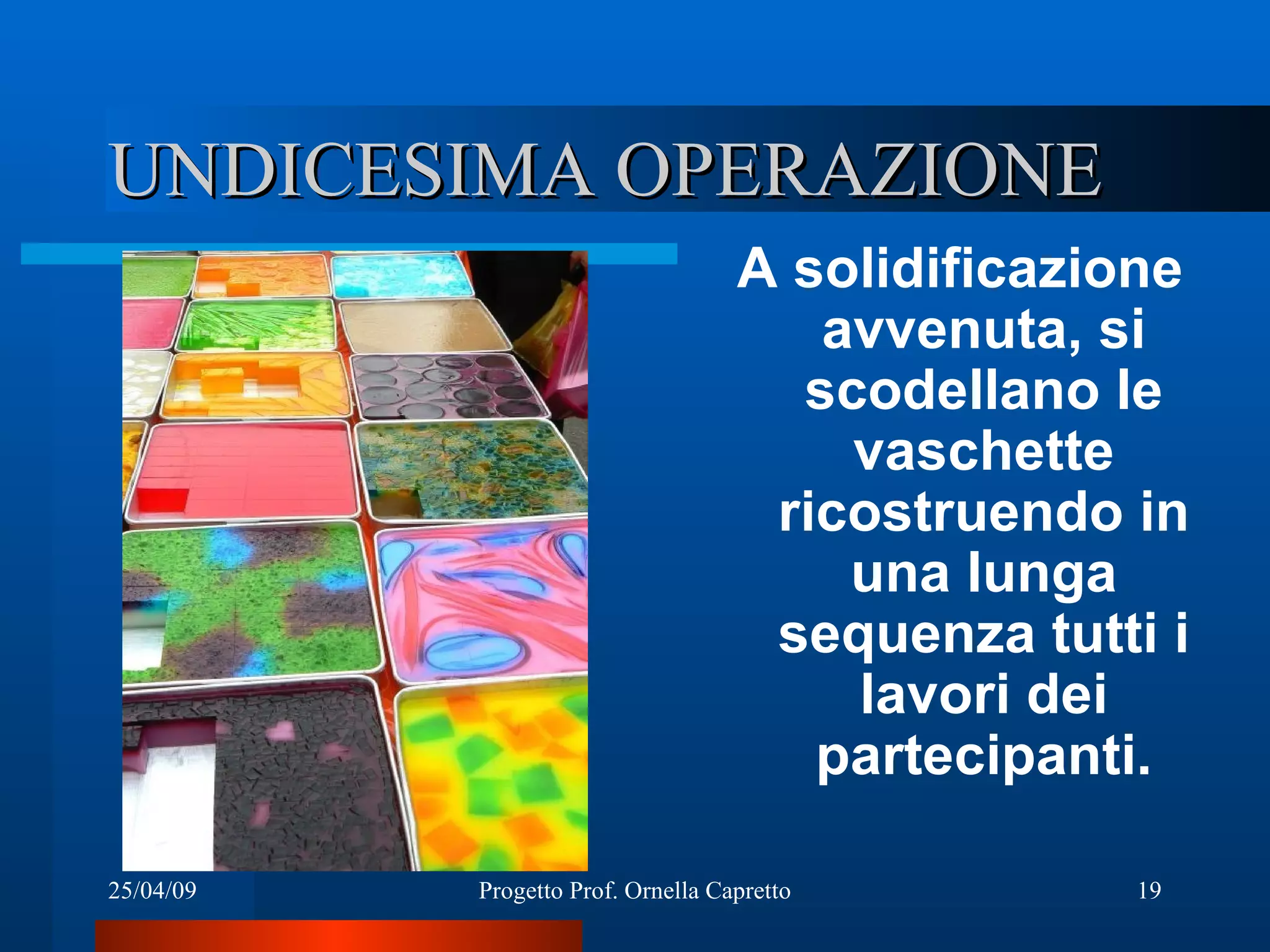 UNDICESIMA OPERAZIONE

A solidificazione avvenuta, si scodellano le vaschette ricostruendo in una lunga sequenza tutti i lavori dei partecipanti.

25/04/09

Progetto Prof. Ornella Capretto

19